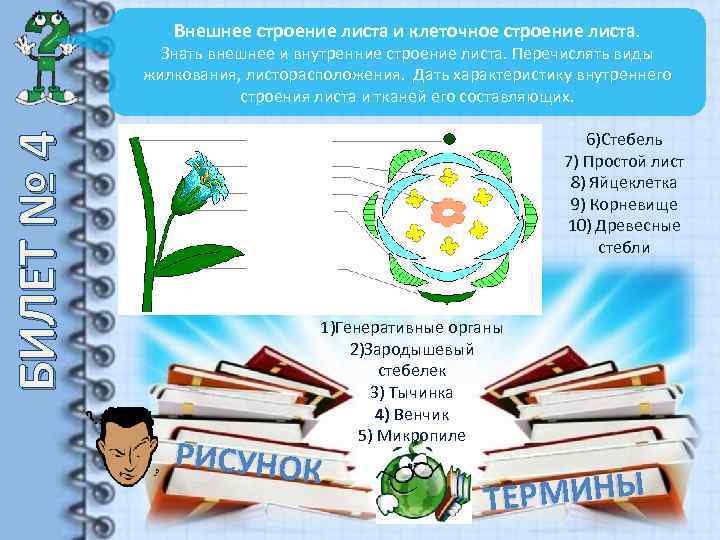 БИЛЕТ № 4

Внешнее строение листа и клеточное строение листа.
Знать внешнее и внутренние строение листа. Перечислять виды жилкования, листорасположения. Дать характеристику внутреннего строения листа и тканей его составляющих.

6)Стебель
7) Простой лист
8) Яйцеклетка
9) Корневище
10) Древесные стебли

1)Генеративные органы
2)Зародышевый стебелек
3) Тычинка
4) Венчик
5) Микропиле

РИСУНОК

ТЕРМИНЫ